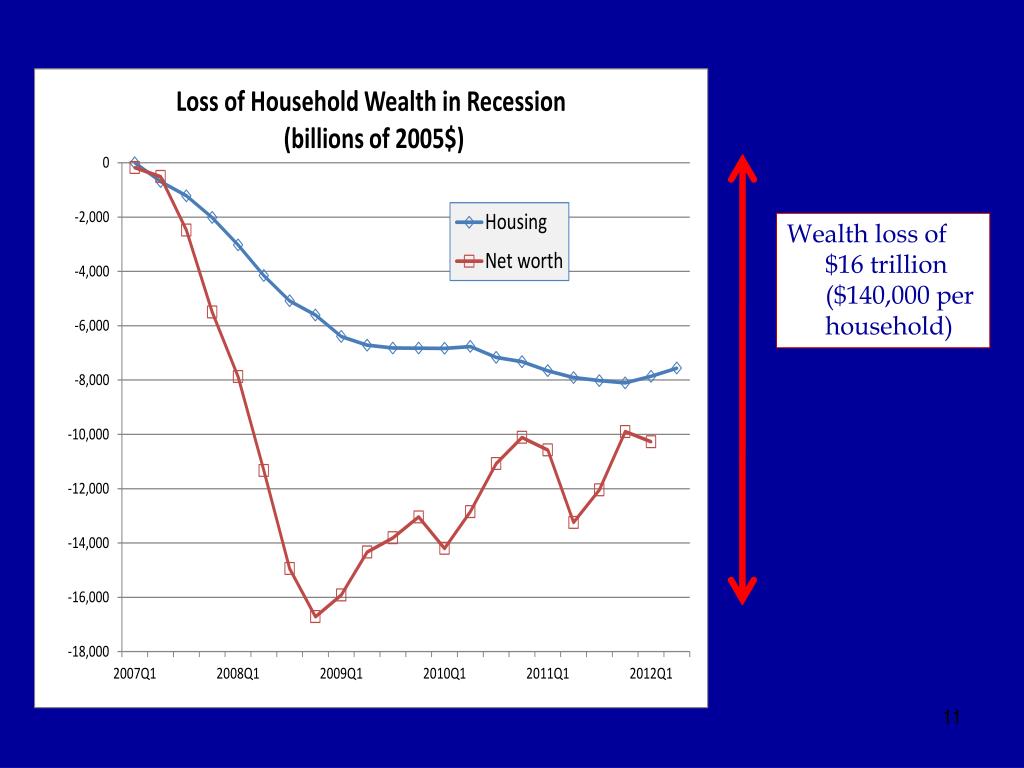 Loss of Household Wealth in Recession
(billions of 2005$)

0
-2,000
-4,000
-6,000
-8,000
-10,000
-12,000
-14,000
-16,000
-18,000

2007Q1 2008Q1 2009Q1 2010Q1 2011Q1 2012Q1

Housing
Net worth

Wealth loss of $16 trillion ($140,000 per household)

11